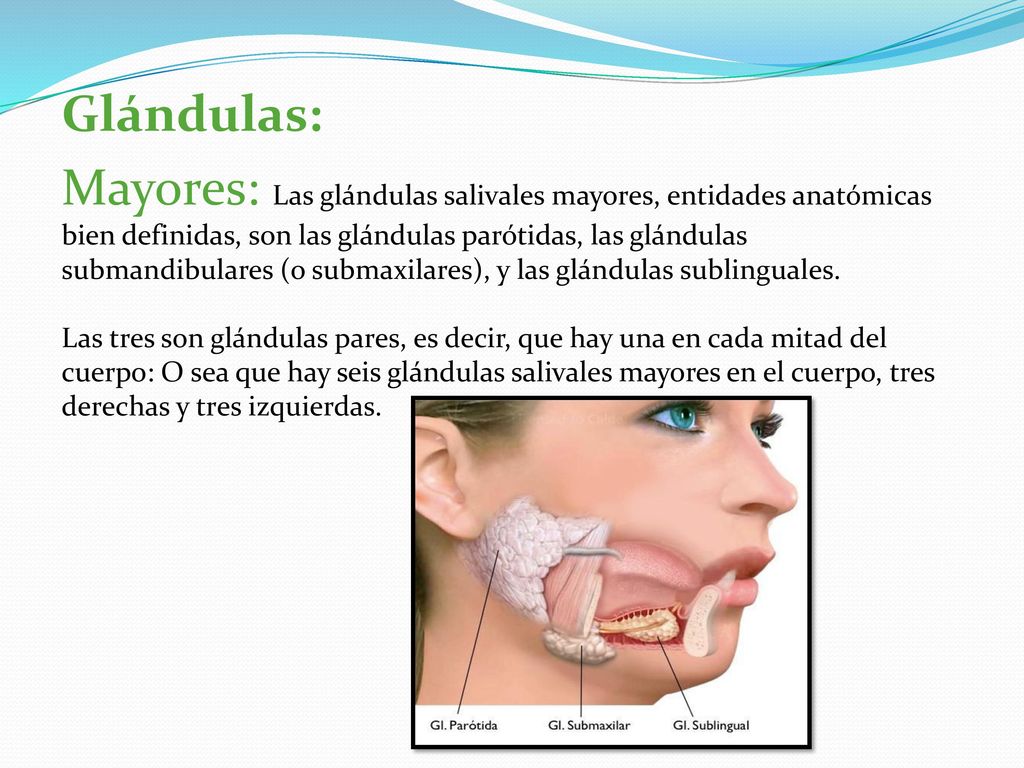 Glándulas:

Mayores: Las glándulas salivales mayores, entidades anatómicas bien definidas, son las glándulas parótidas, las glándulas submandibulares (o submaxilares), y las glándulas sublinguales.

Las tres son glándulas pares, es decir, que hay una en cada mitad del cuerpo: O sea que hay seis glándulas salivales mayores en el cuerpo, tres derechas y tres izquierdas.

Gl. Parótida
Gl. Submaxilar
Gl. Sublingual